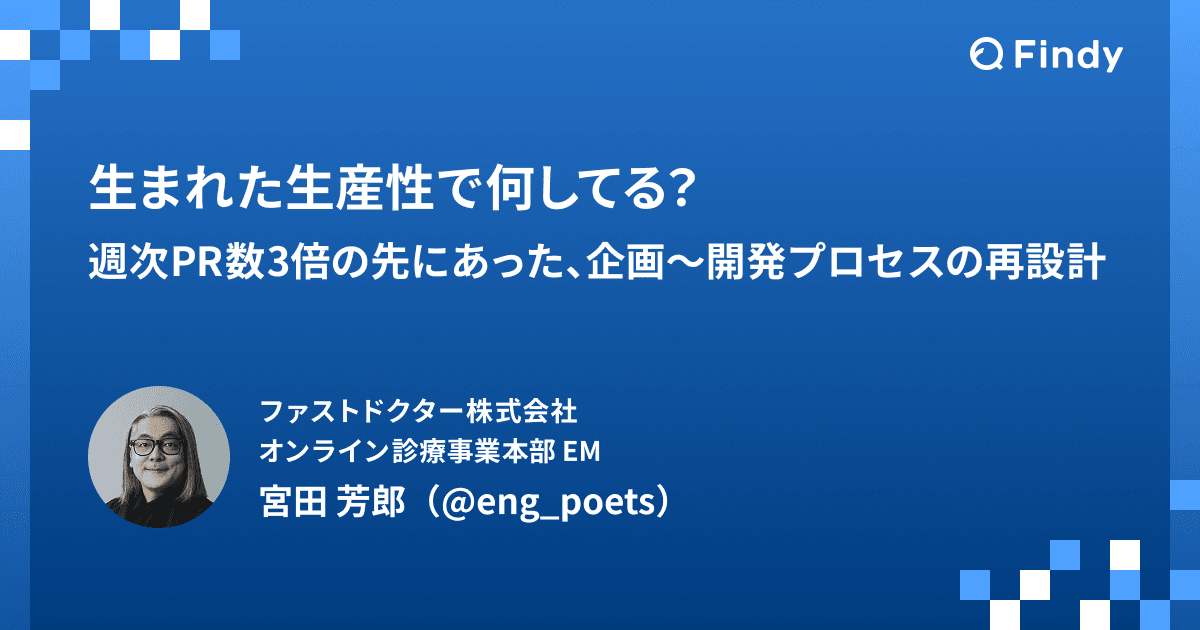 Findy

生まれた生産性で何してる?
週次PR数3倍の先にあった、企画〜開発プロセスの再設計

ファストドクター株式会社
オンライン診療事業本部 EM
宮田 芳郎（@eng_poets）